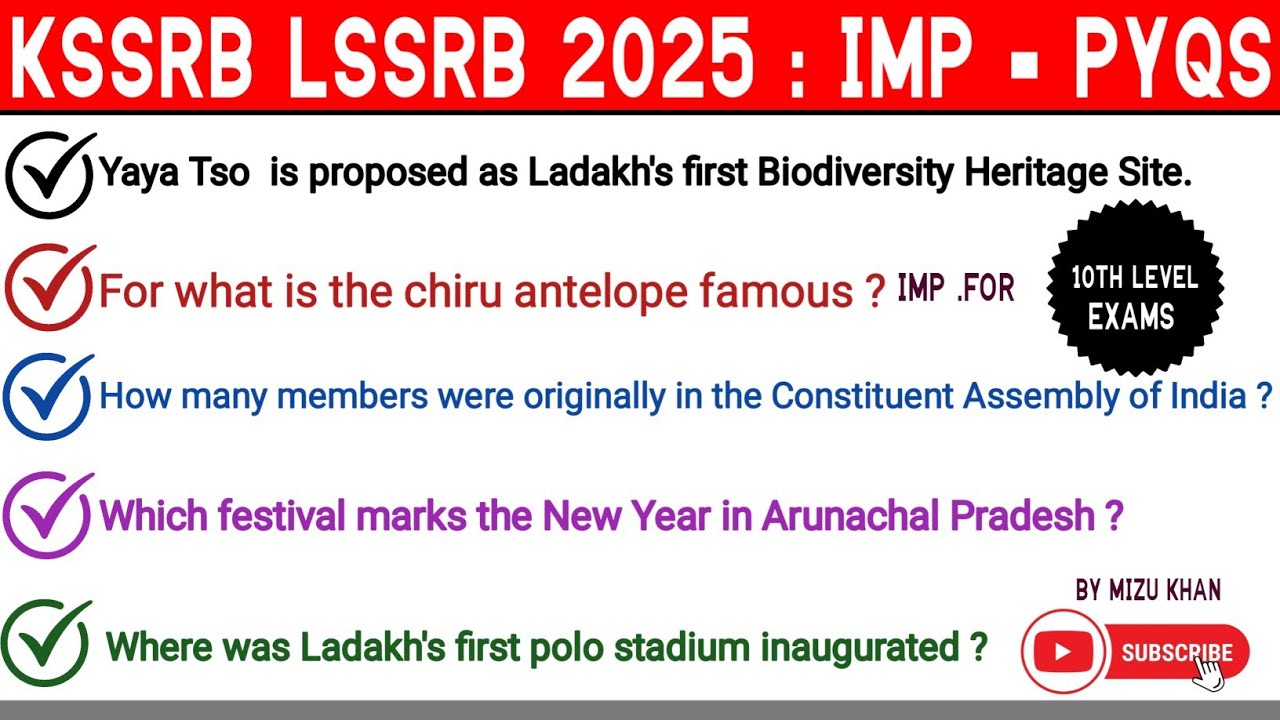 KSSRB LSSRB 2025 : IMP - PYQS

Yaya Tso is proposed as Ladakh's first Biodiversity Heritage Site.

For what is the chiru antelope famous ? IMP .FOR

10TH LEVEL EXAMS

How many members were originally in the Constituent Assembly of India ?

Which festival marks the New Year in Arunachal Pradesh ?

BY MIZU KHAN

Where was Ladakh's first polo stadium inaugurated ?

SUBSCRIBE